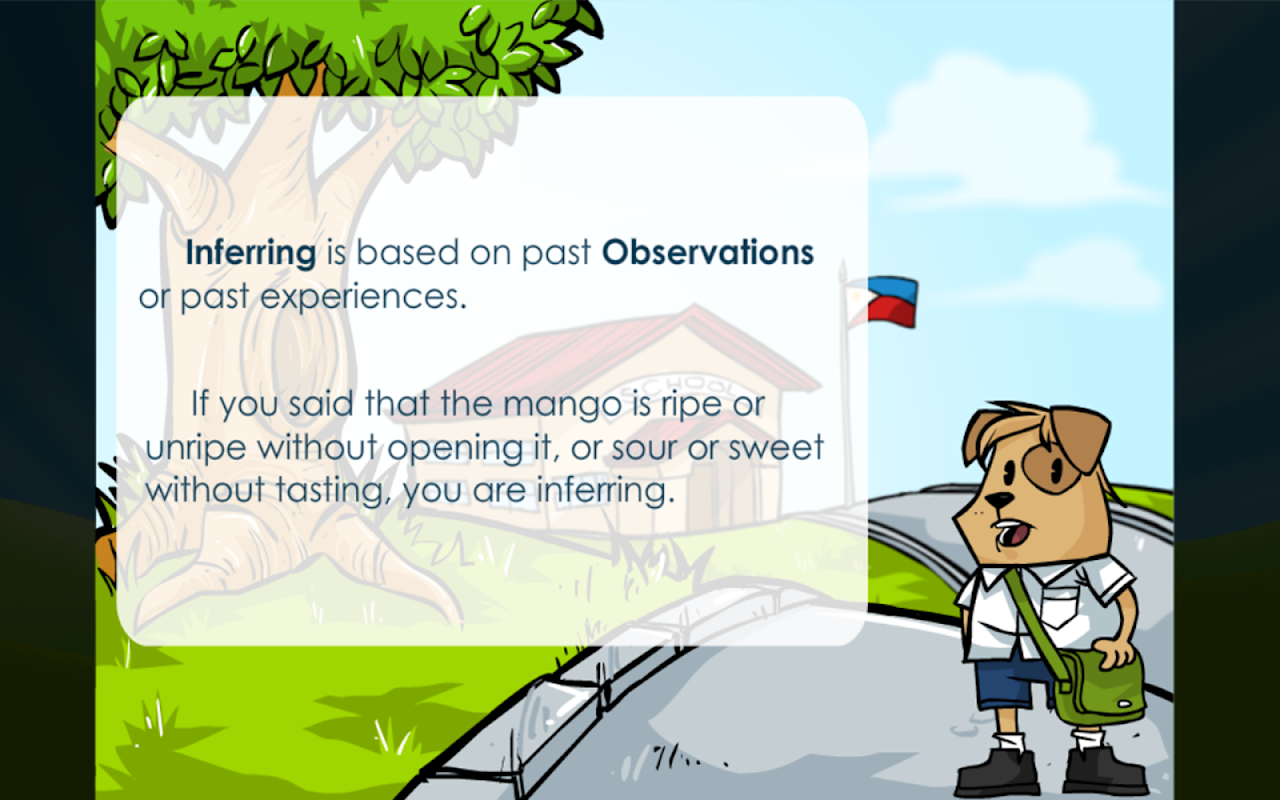 Inferring is based on past Observations or past experiences.

If you said that the mango is ripe or unripe without opening it, or sour or sweet without tasting, you are inferring.

SCHOOL